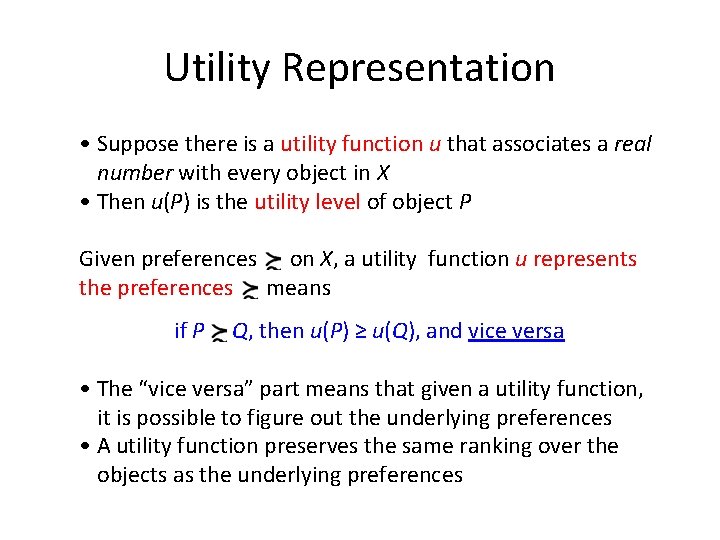 Utility Representation

• Suppose there is a utility function $u$ that associates a real number with every object in $X$
• Then $u(P)$ is the utility level of object $P$

Given preferences $\succsim$ on $X$, a utility function $u$ represents the preferences $\succsim$ means

if $P \succsim Q$, then $u(P) \geq u(Q)$, and vice versa

• The "vice versa" part means that given a utility function, it is possible to figure out the underlying preferences
• A utility function preserves the same ranking over the objects as the underlying preferences